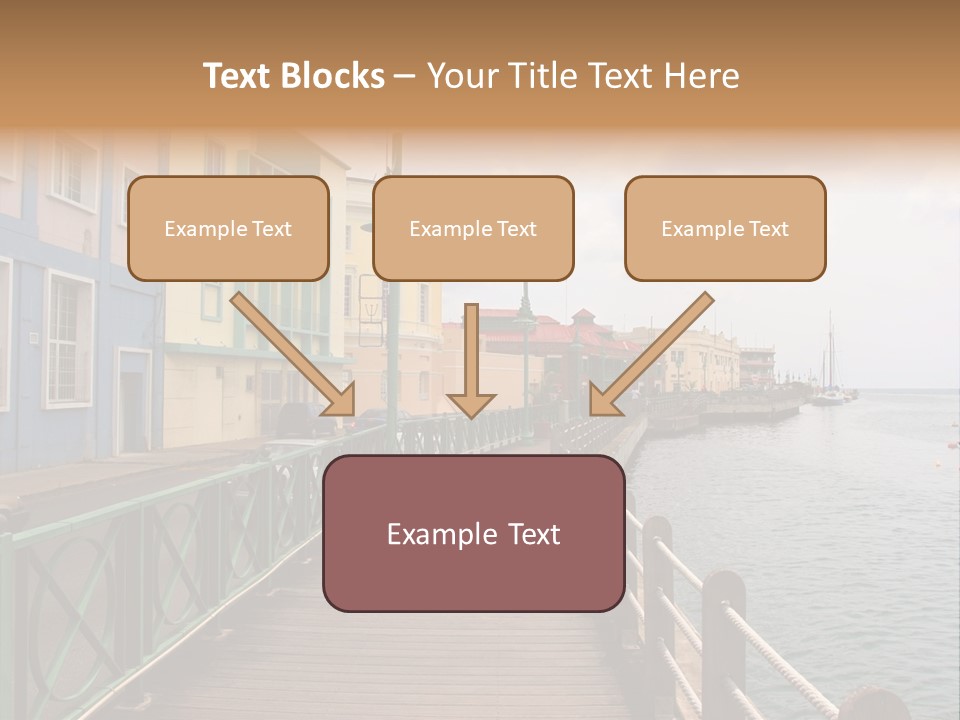 Text Blocks – Your Title Text Here

Example Text

Example Text

Example Text

Example Text